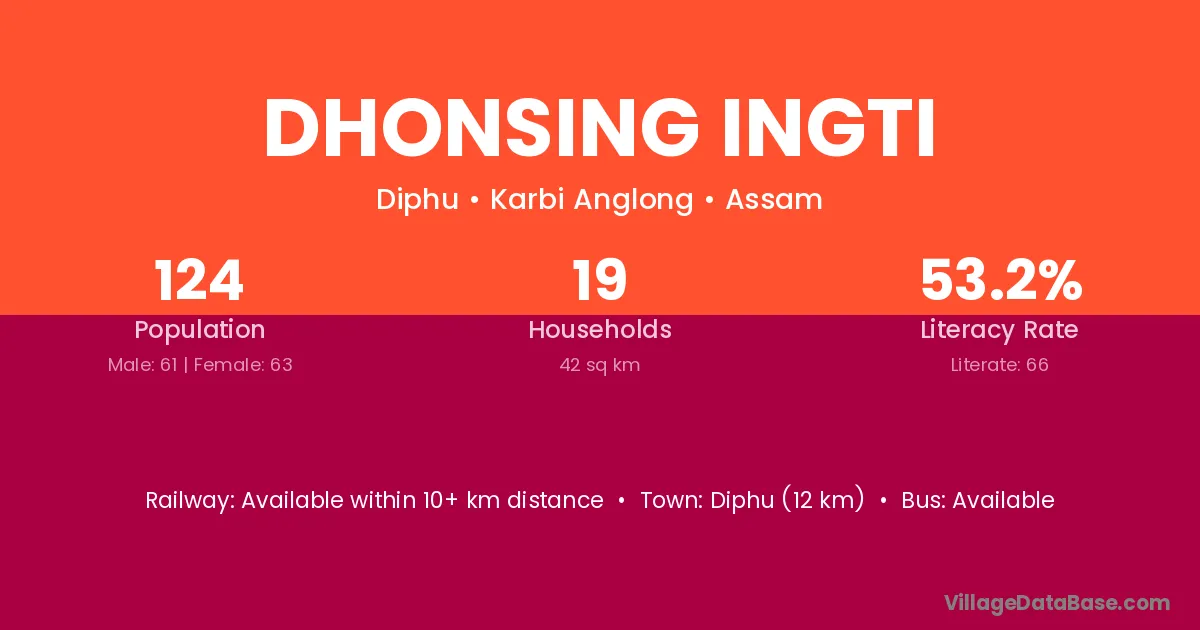 DHONSING INGTI

Diphu • Karbi Anglong • Assam

124
Population
Male: 61 | Female: 63

19
Households
42 sq km

53.2%
Literacy Rate
Literate: 66

Railway: Available within 10+ km distance • Town: Diphu (12 km) • Bus: Available

VillageDataBase.com